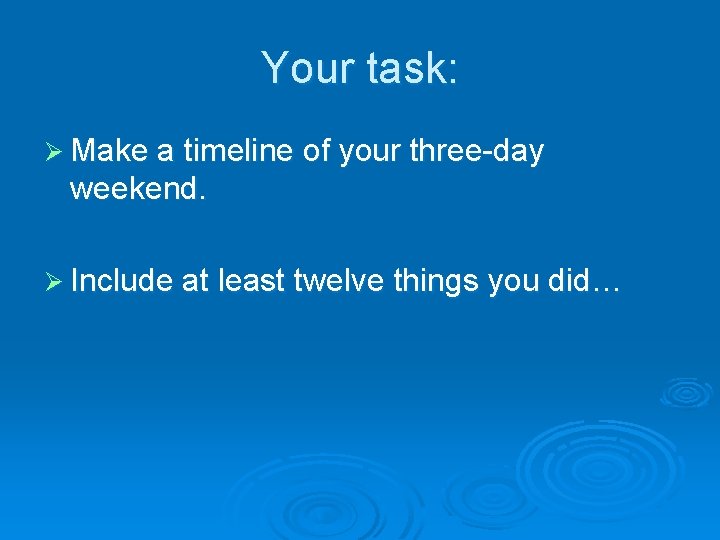 Your task:

➢ Make a timeline of your three-day weekend.

➢ Include at least twelve things you did…